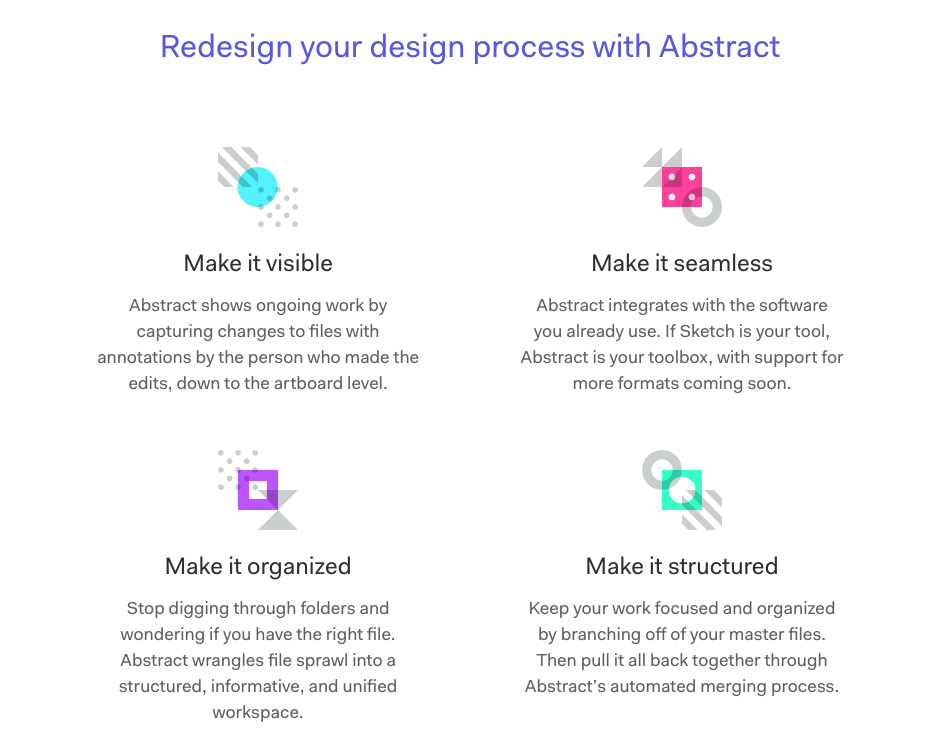 Redesign your design process with Abstract

Make it visible

Abstract shows ongoing work by capturing changes to files with annotations by the person who made the edits, down to the artboard level.

Make it seamless

Abstract integrates with the software you already use. If Sketch is your tool, Abstract is your toolbox, with support for more formats coming soon.

Make it organized

Stop digging through folders and wondering if you have the right file. Abstract wrangles file sprawl into a structured, informative, and unified workspace.

Make it structured

Keep your work focused and organized by branching off of your master files. Then pull it all back together through Abstract's automated merging process.